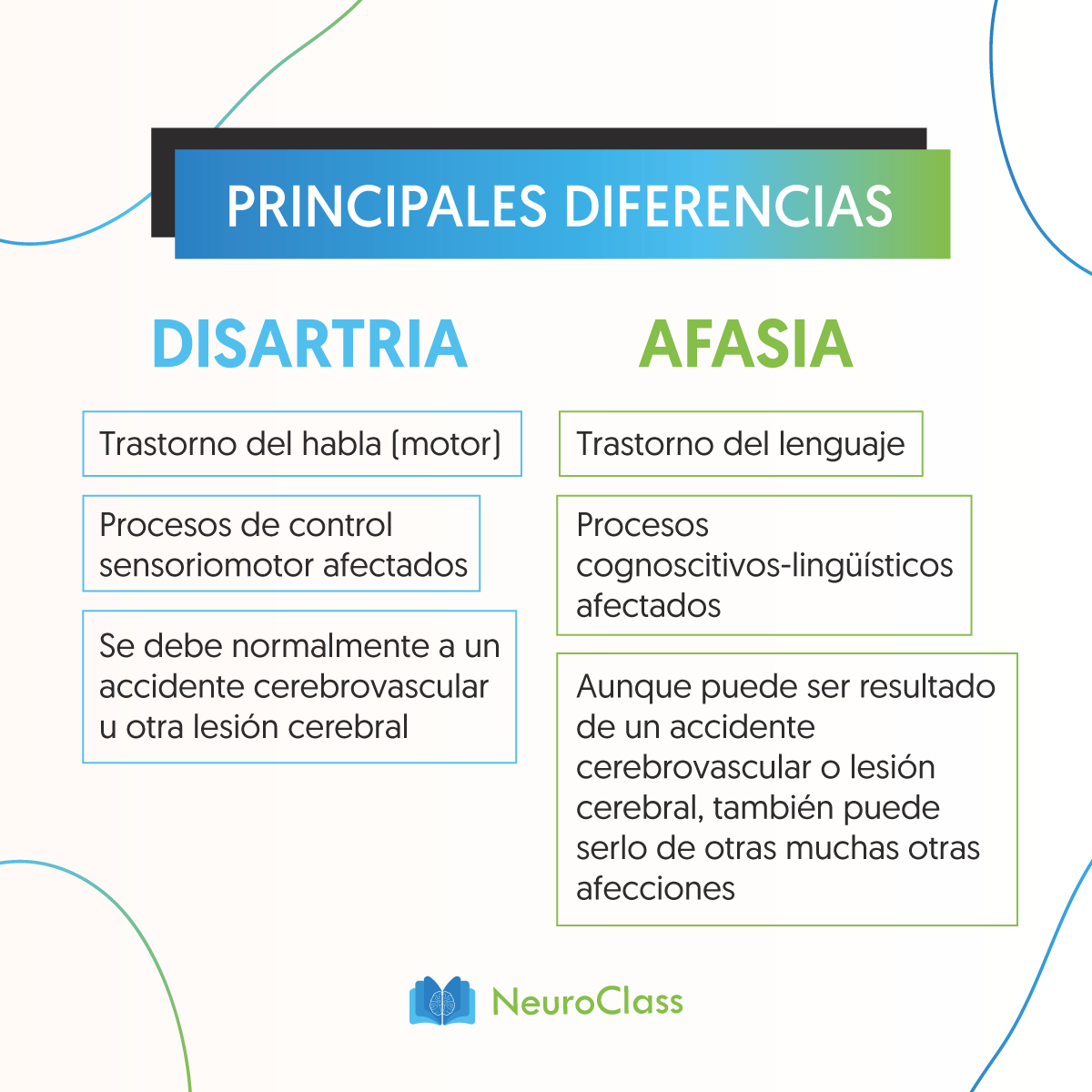 PRINCIPALES DIFERENCIAS

DISARTRIA

Trastorno del habla (motor)

Procesos de control sensoriomotor afectados

Se debe normalmente a un accidente cerebrovascular u otra lesión cerebral

AFASIA

Trastorno del lenguaje

Procesos cognoscitivos-lingüísticos afectados

Aunque puede ser resultado de un accidente cerebrovascular o lesión cerebral, también puede serlo de otras muchas otras afecciones

NeuroClass